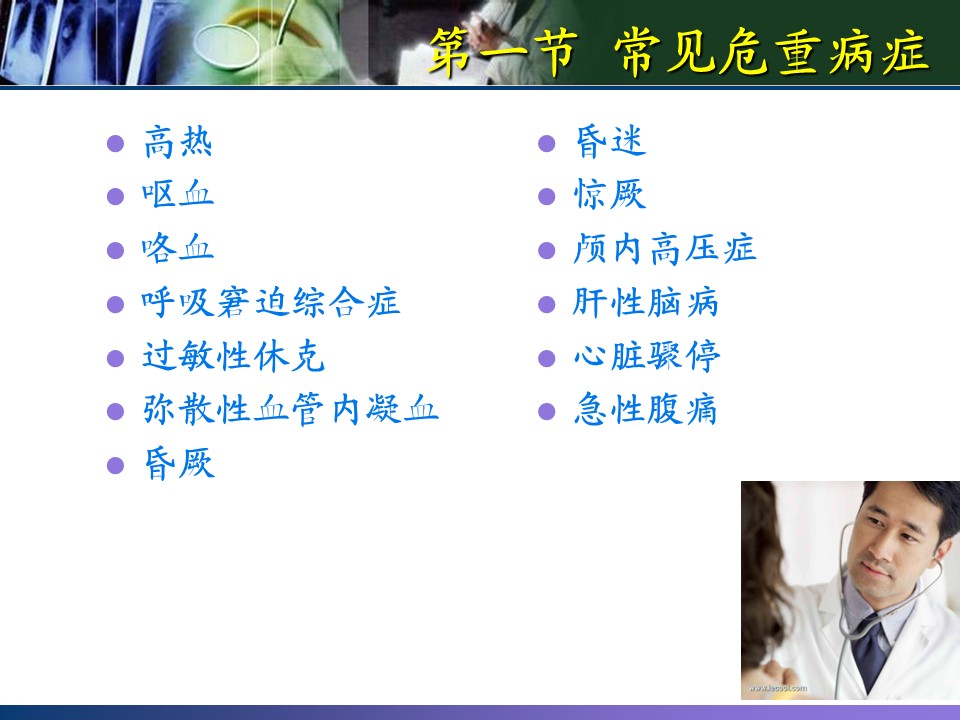 第一节 常见危重病症

- 高热
- 呕血
- 咯血
- 呼吸窘迫综合症
- 过敏性休克
- 弥散性血管内凝血
- 昏厥

- 昏迷
- 惊厥
- 颅内高压症
- 肝性脑病
- 心脏骤停
- 急性腹痛

www.lecool.com